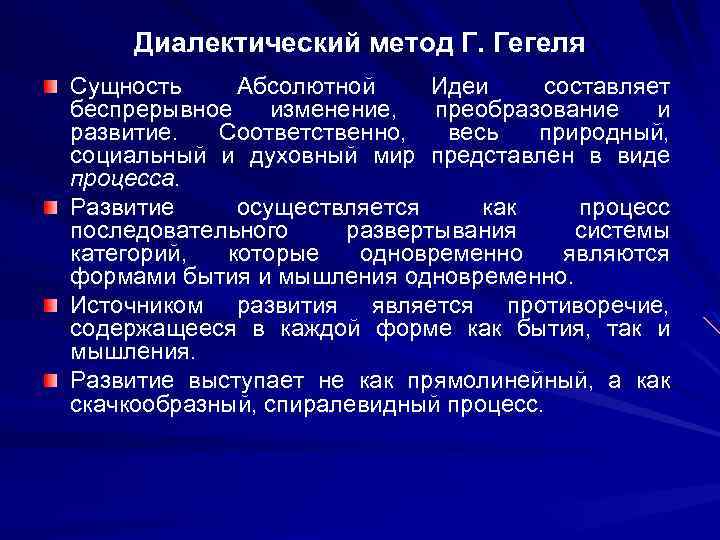 Диалектический метод Г. Гегеля

Сущность Абсолютной Идеи составляет беспрерывное изменение, преобразование и развитие. Соответственно, весь природный, социальный и духовный мир представлен в виде процесса.

Развитие осуществляется как процесс последовательного развертывания системы категорий, которые одновременно являются формами бытия и мышления одновременно.

Источником развития является противоречие, содержащееся в каждой форме как бытия, так и мышления.

Развитие выступает не как прямолинейный, а как скачкообразный, спиралевидный процесс.